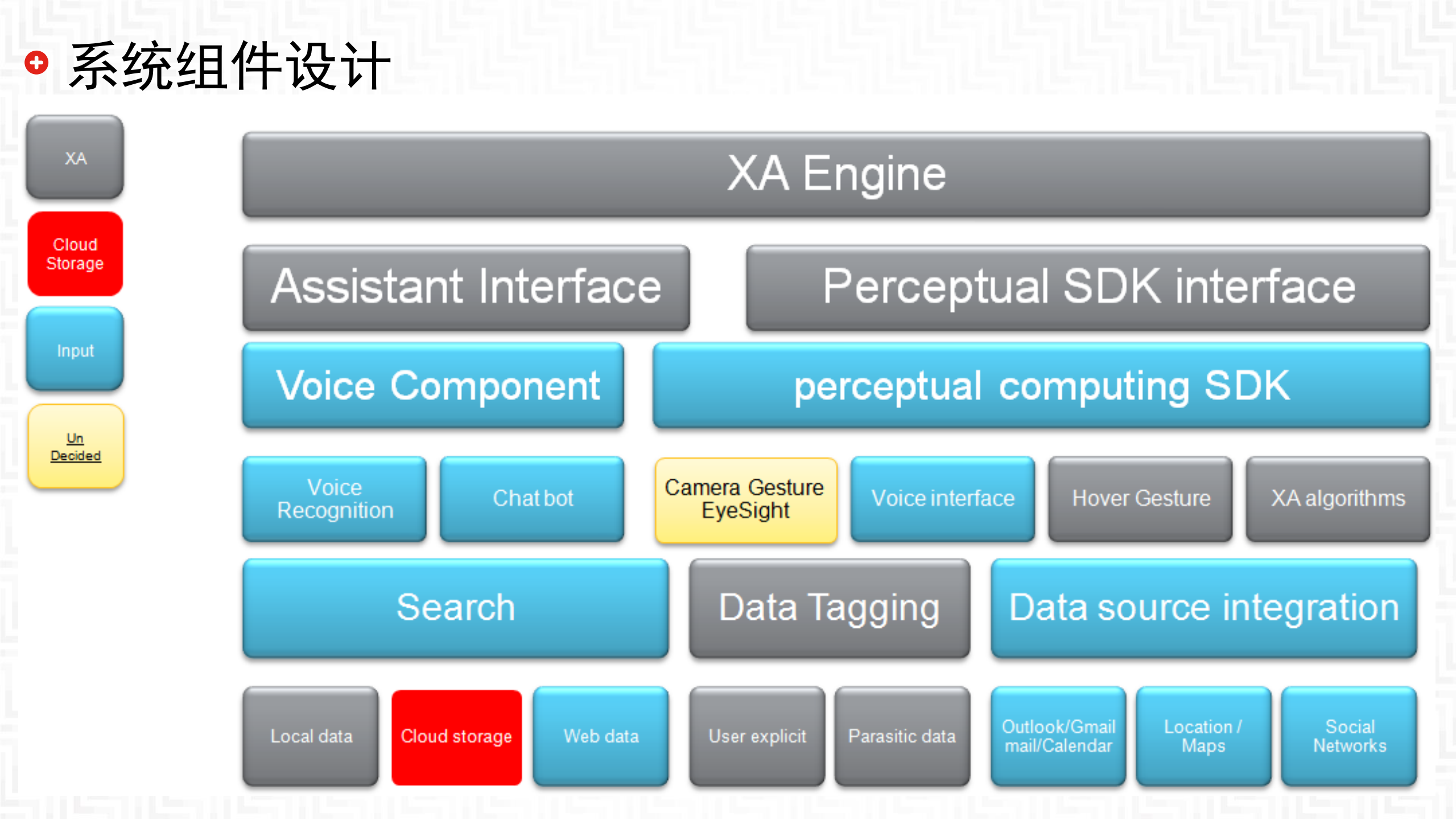 系统组件设计

XA

Cloud Storage

Input

Un Decided

XA Engine

Assistant Interface

Perceptual SDK interface

Voice Component

perceptual computing SDK

Voice Recognition

Chat bot

Camera Gesture EyeSight

Voice interface

Hover Gesture

XA algorithms

Search

Data Tagging

Data source integration

Local data

Cloud storage

Web data

User explicit

Parasitic data

Outlook/Gmail mail/Calendar

Location / Maps

Social Networks